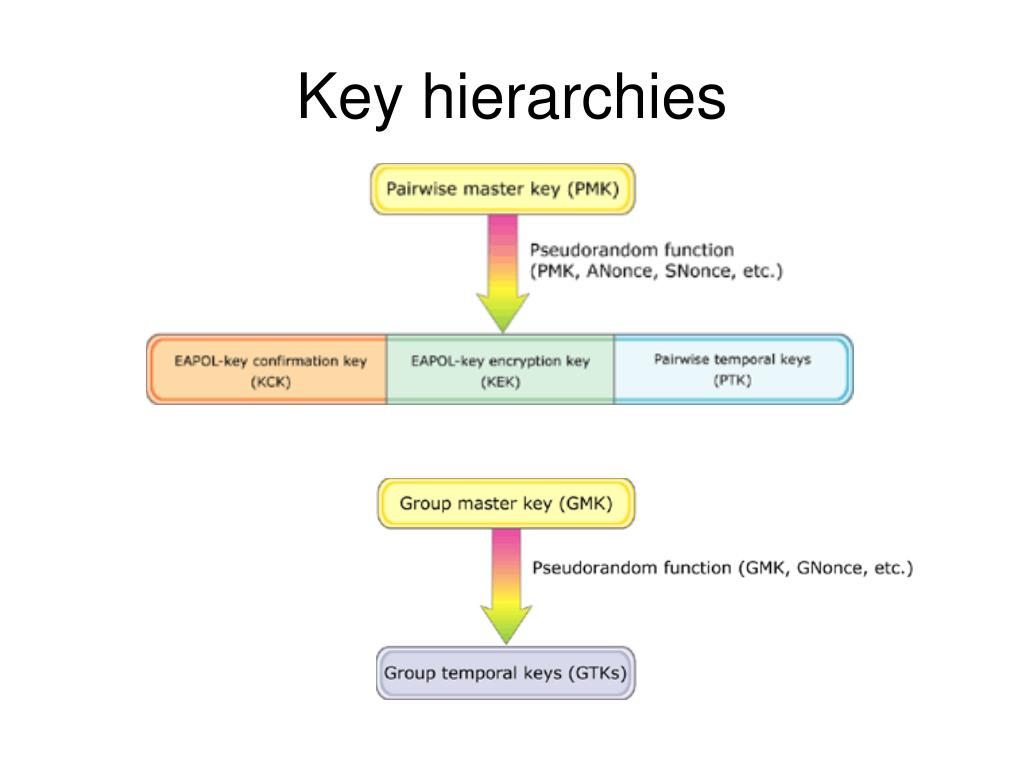 Key hierarchies

Pairwise master key (PMK)

Pseudorandom function (PMK, ANonce, SNonce, etc.)

EAPOL-key confirmation key (KCK)

EAPOL-key encryption key (KEK)

Pairwise temporal keys (PTK)

Group master key (GMK)

Pseudorandom function (GMK, GNonce, etc.)

Group temporal keys (GTKs)